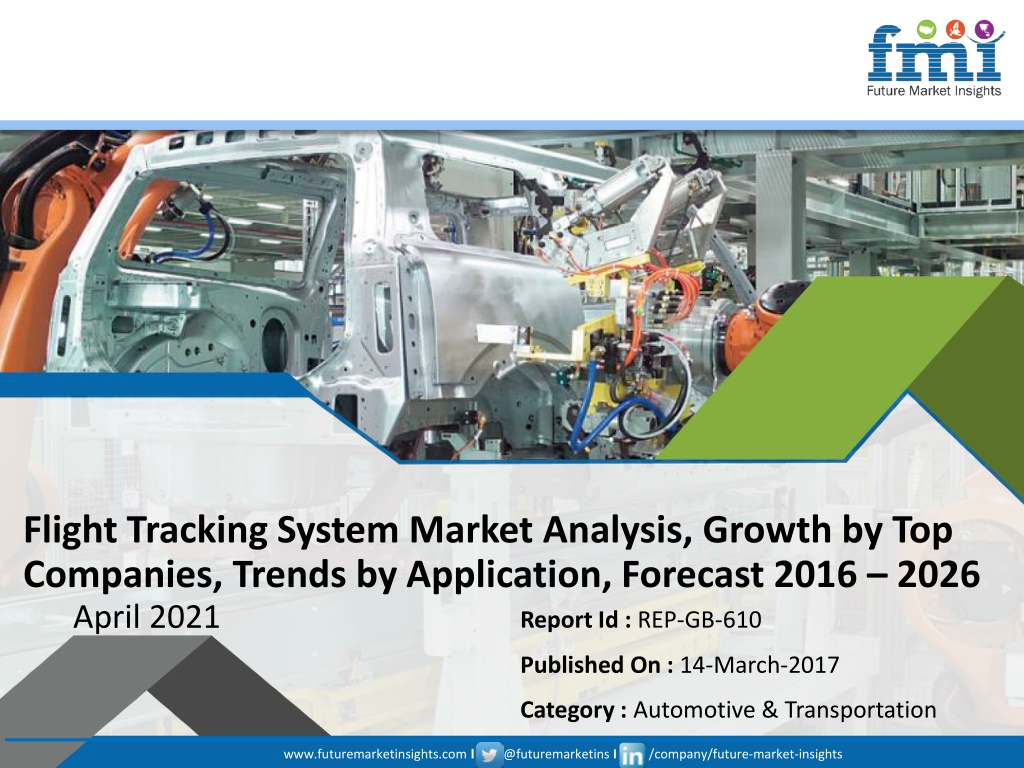 fmi
Future Market Insights

Flight Tracking System Market Analysis, Growth by Top Companies, Trends by Application, Forecast 2016 – 2026

April 2021

Report Id : REP-GB-610

Published On : 14-March-2017

Category : Automotive & Transportation

www.futuremarketinsights.com I @futuremarketins I /company/future-market-insights